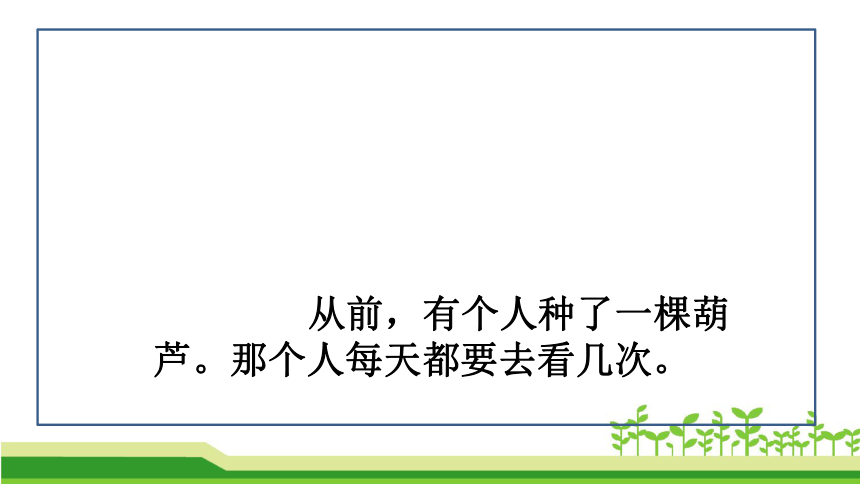 从前，有个人种了一棵葫芦。那个人每天都要去看几次。